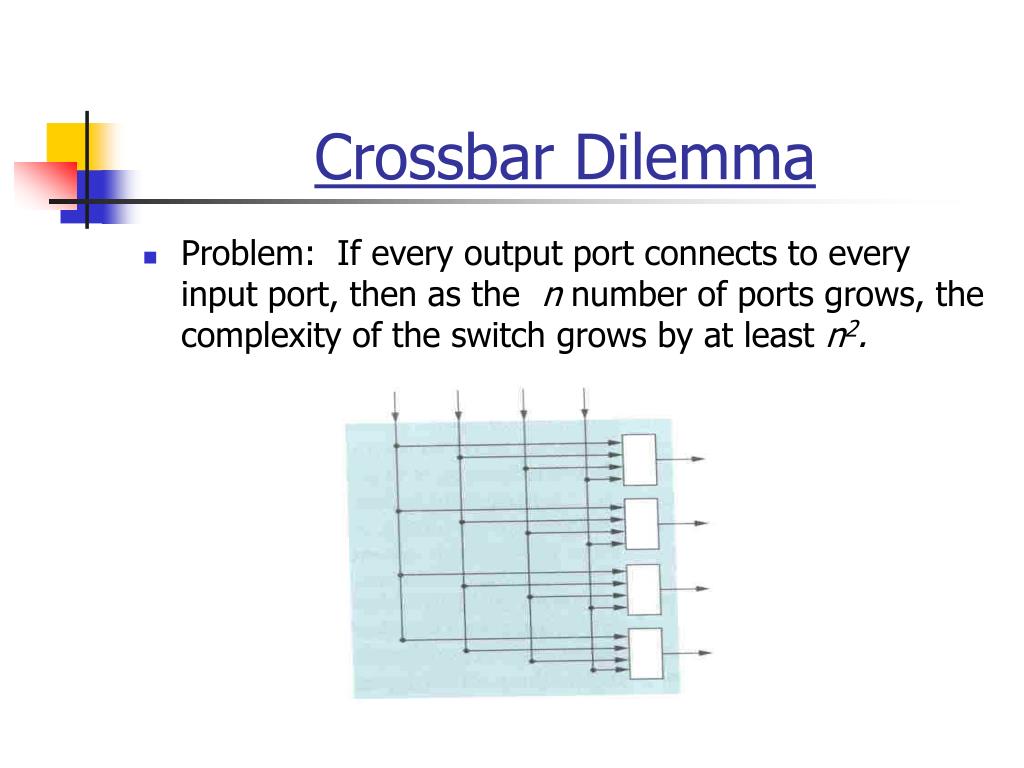 Crossbar Dilemma

Problem: If every output port connects to every input port, then as the $n$ number of ports grows, the complexity of the switch grows by at least $n^2$.